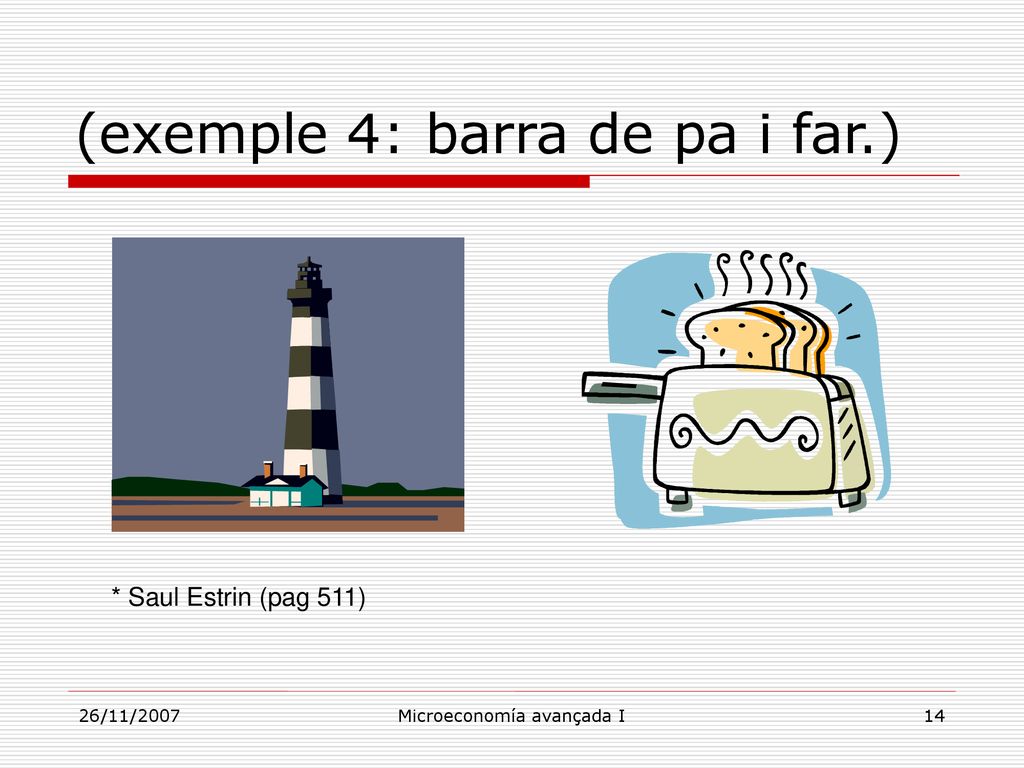 (exemple 4: barra de pa i far.)

* Saul Estrin (pag 511)

26/11/2007

Microeconomía avançada I

14